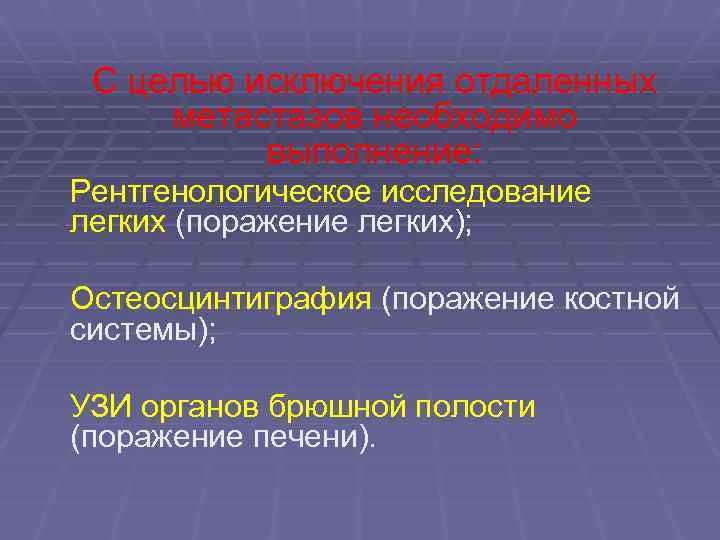 С целью исключения отдаленных метастазов необходимо выполнение:

Рентгенологическое исследование легких (поражение легких);

Остеосцинтиграфия (поражение костной системы);

УЗИ органов брюшной полости (поражение печени).